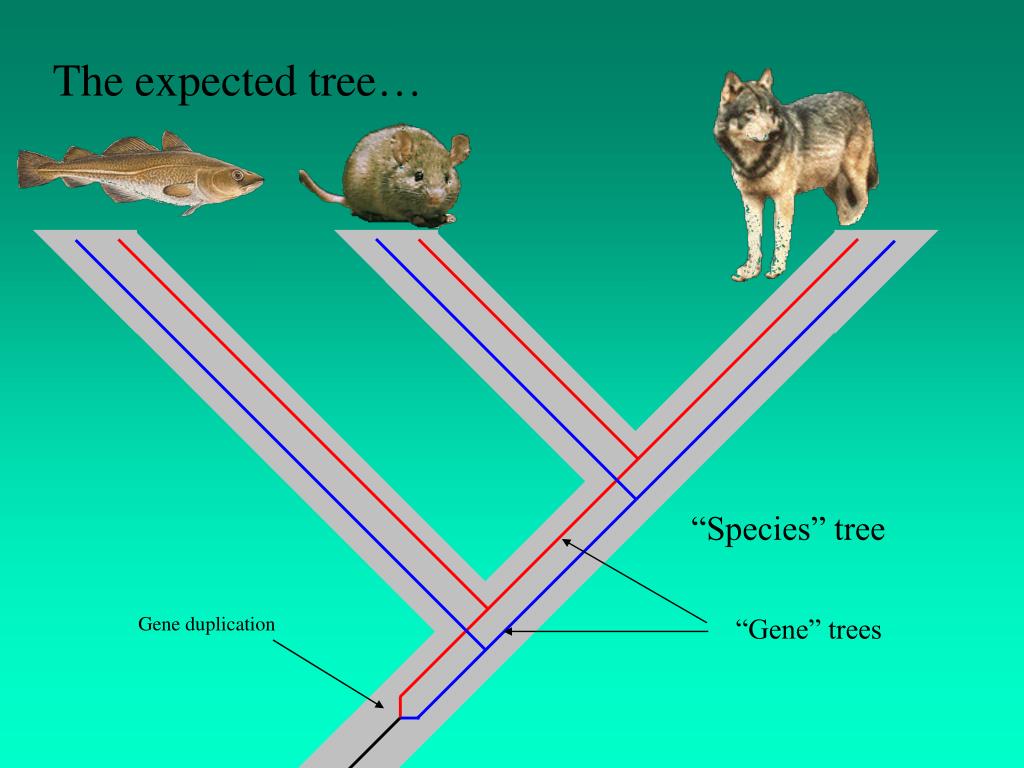 The expected tree…

“Species” tree

Gene duplication

“Gene” trees